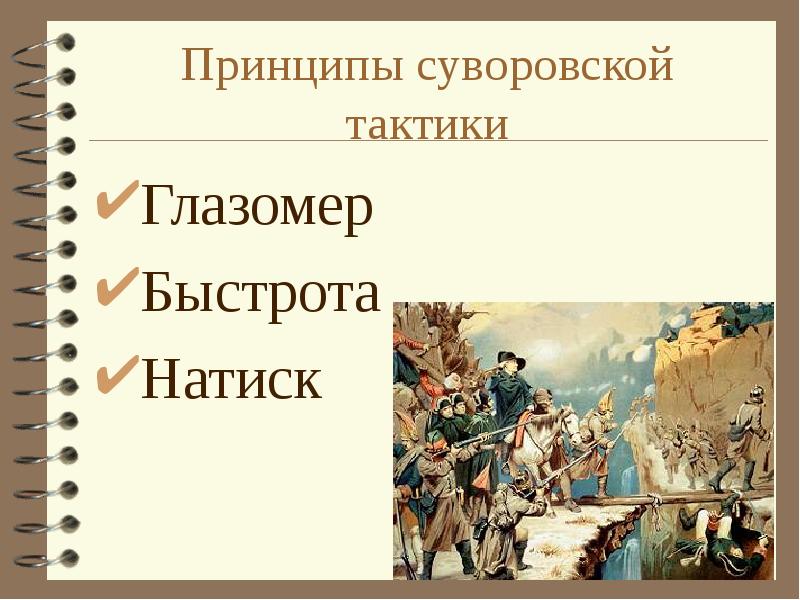 Принципы суворовской тактики

✔Глазомер
✔Быстрота
✔Натиск